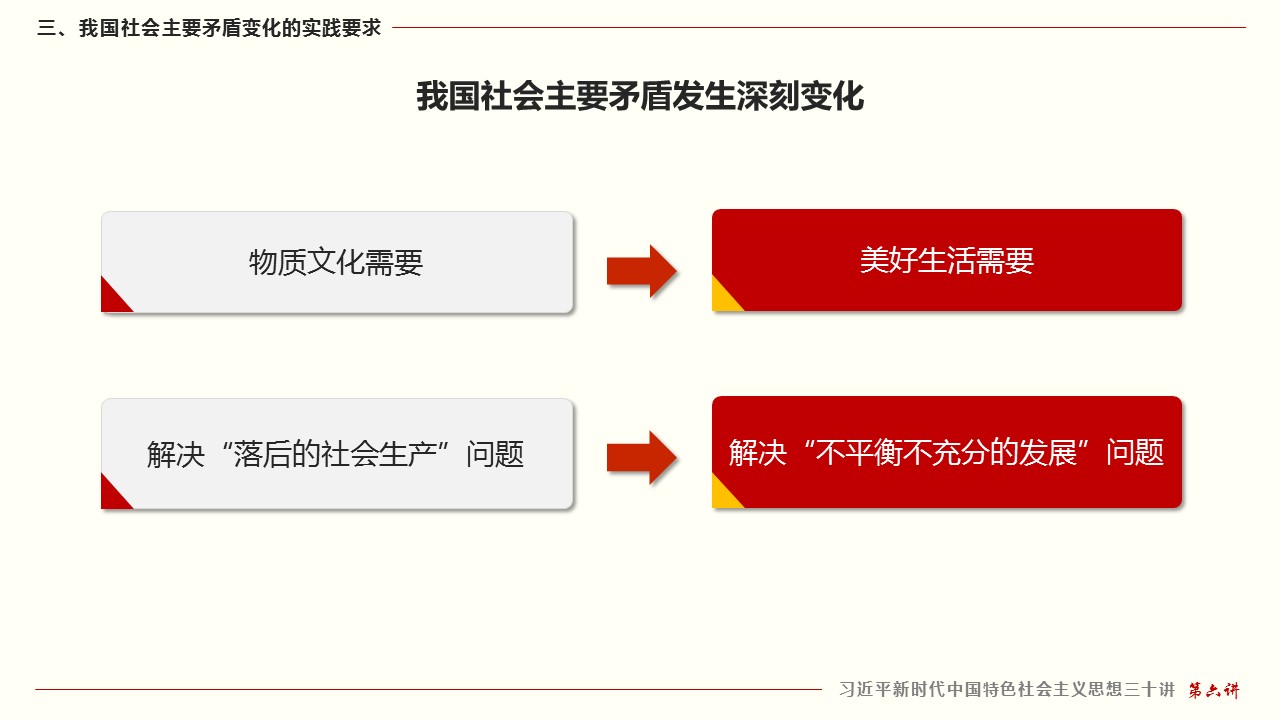 三、我国社会主要矛盾变化的实践要求

我国社会主要矛盾发生深刻变化

物质文化需要

美好生活需要

解决“落后的社会生产”问题

解决“不平衡不充分的发展”问题

习近平新时代中国特色社会主义思想三十讲 第六讲